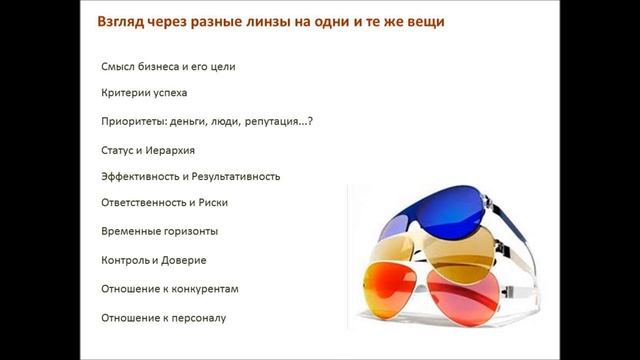 Взгляд через разные линзы на одни и те же вещи

Смысл бизнеса и его цели

Критерии успеха

Приоритеты: деньги, люди, репутация...?

Статус и Иерархия

Эффективность и Результативность

Ответственность и Риски

Временные горизонты

Контроль и Доверие

Отношение к конкурентам

Отношение к персоналу